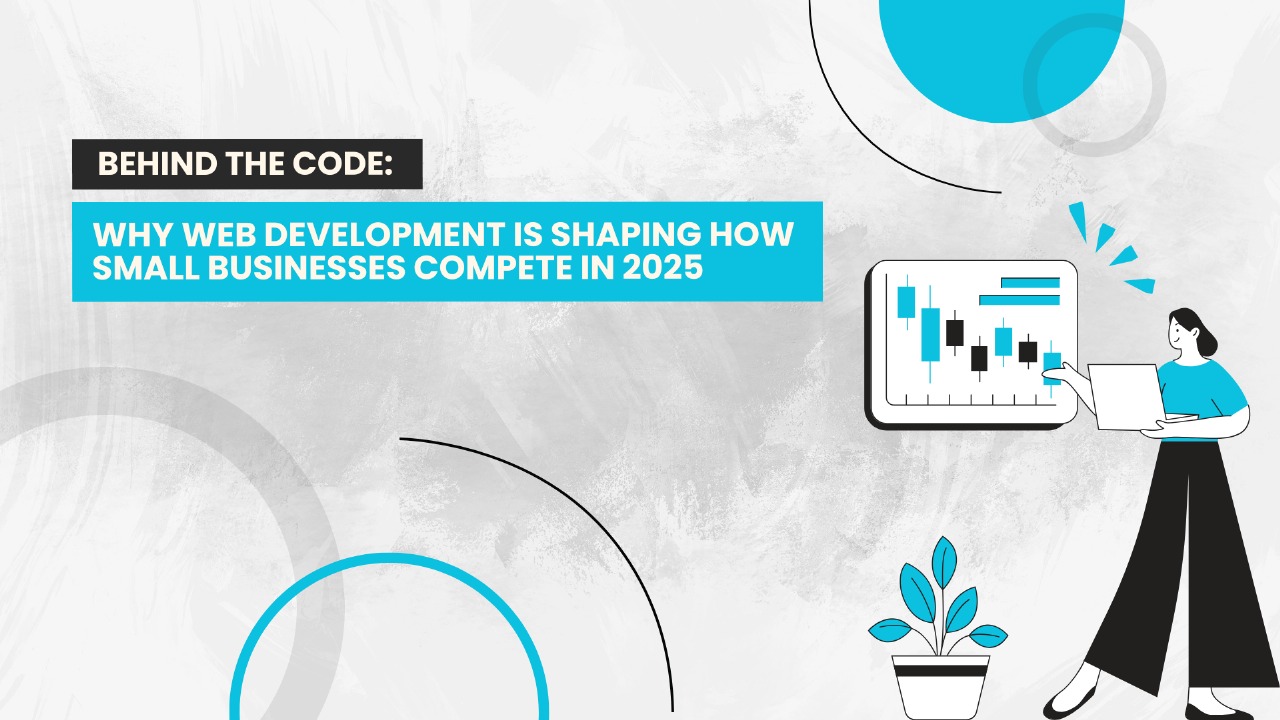 BEHIND THE CODE:

WHY WEB DEVELOPMENT IS SHAPING HOW SMALL BUSINESSES COMPETE IN 2025